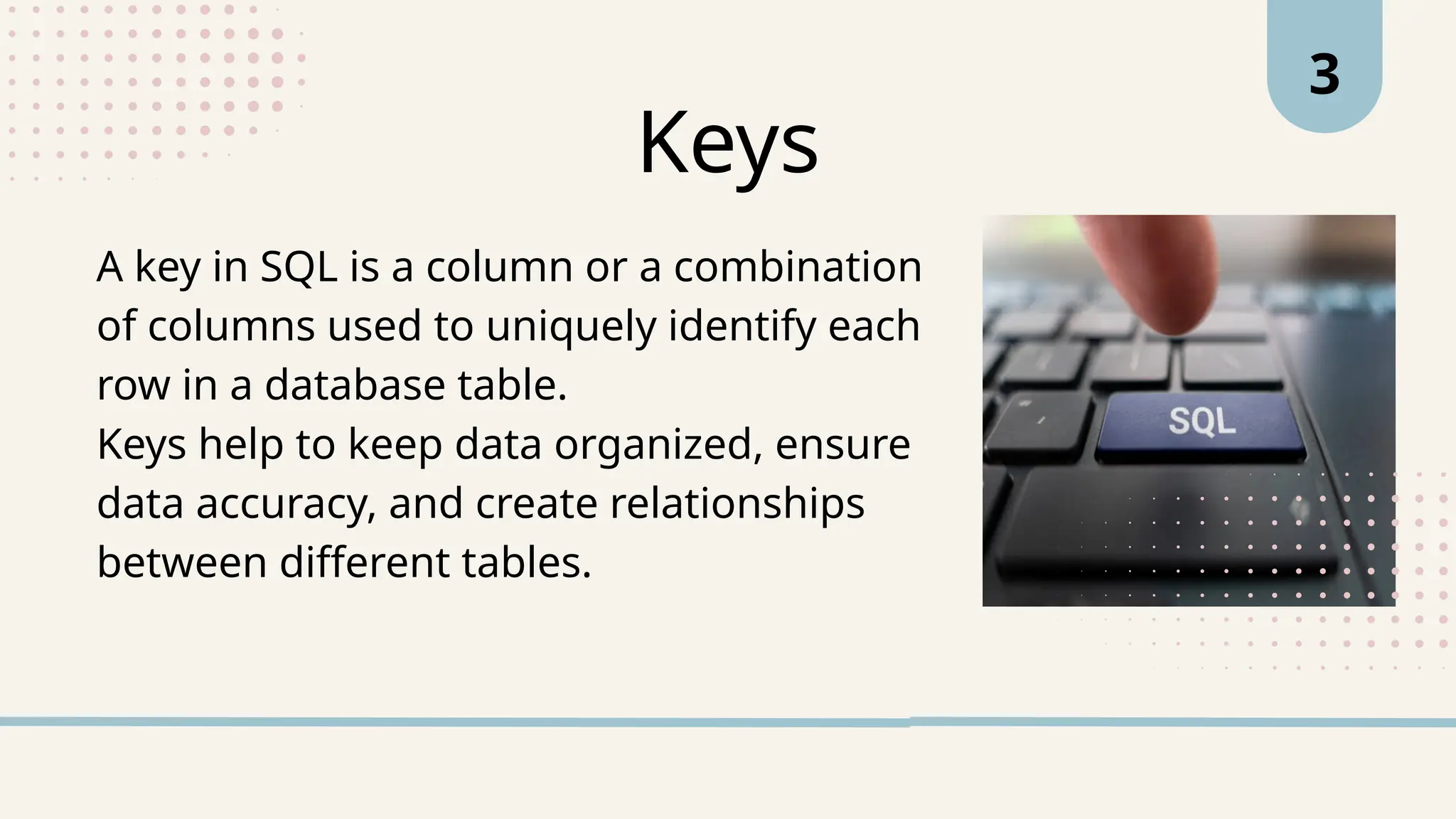 3

Keys

A key in SQL is a column or a combination of columns used to uniquely identify each row in a database table.
Keys help to keep data organized, ensure data accuracy, and create relationships between different tables.

SQL